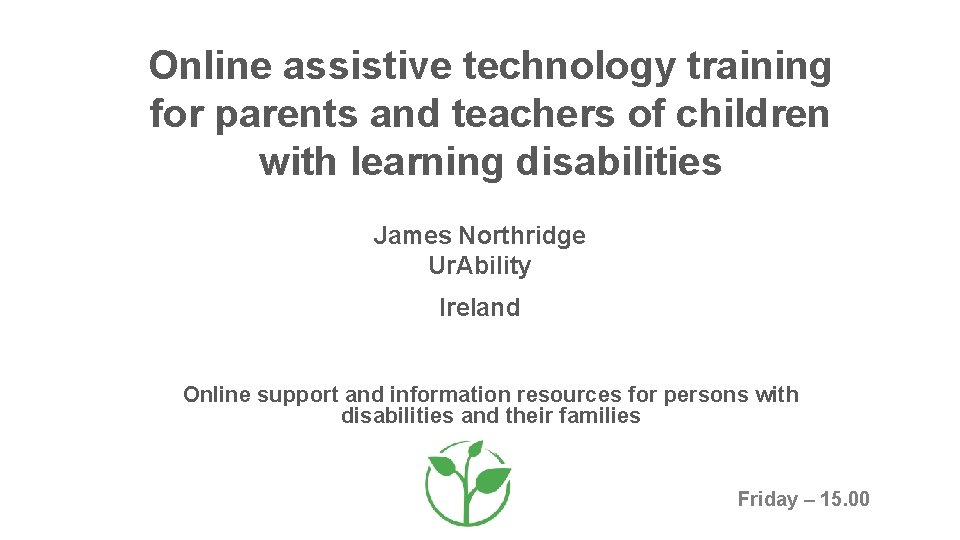 Online assistive technology training for parents and teachers of children with learning disabilities

James Northridge
UrAbility

Ireland

Online support and information resources for persons with disabilities and their families

Friday – 15.00